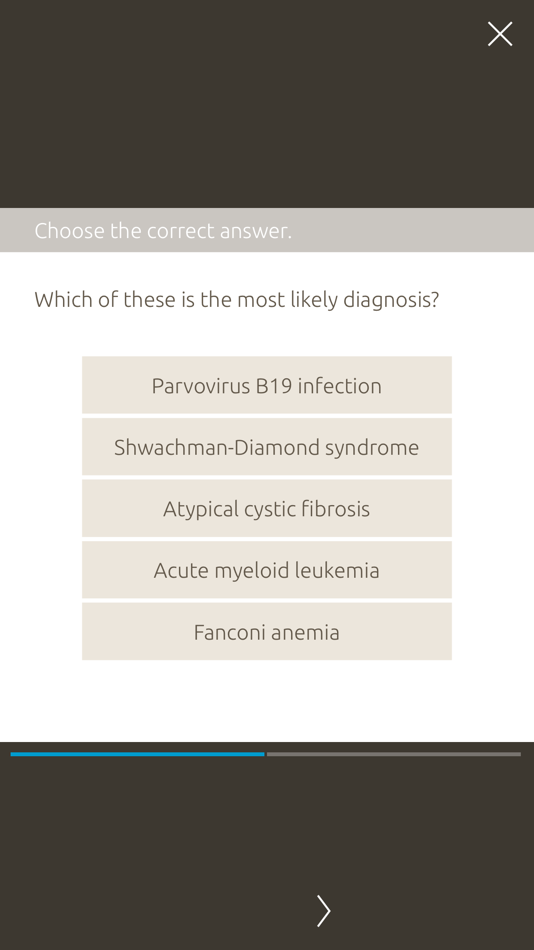 Choose the correct answer.

Which of these is the most likely diagnosis?

Parvovirus B19 infection

Shwachman-Diamond syndrome

Atypical cystic fibrosis

Acute myeloid leukemia

Fanconi anemia